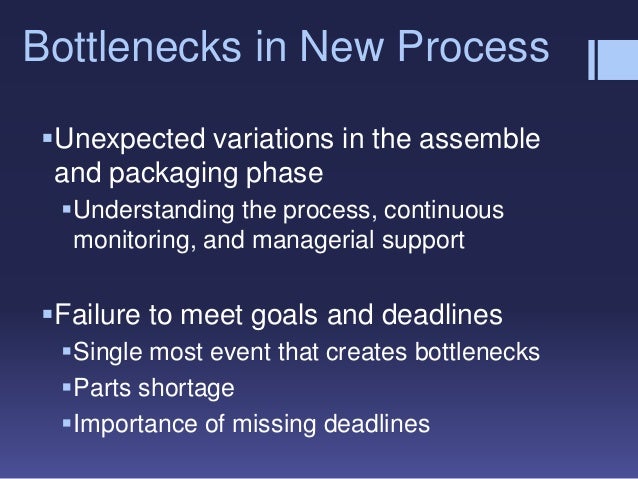 Bottlenecks in New Process

▪Unexpected variations in the assemble and packaging phase
▪Understanding the process, continuous monitoring, and managerial support

▪Failure to meet goals and deadlines
▪Single most event that creates bottlenecks
▪Parts shortage
▪Importance of missing deadlines